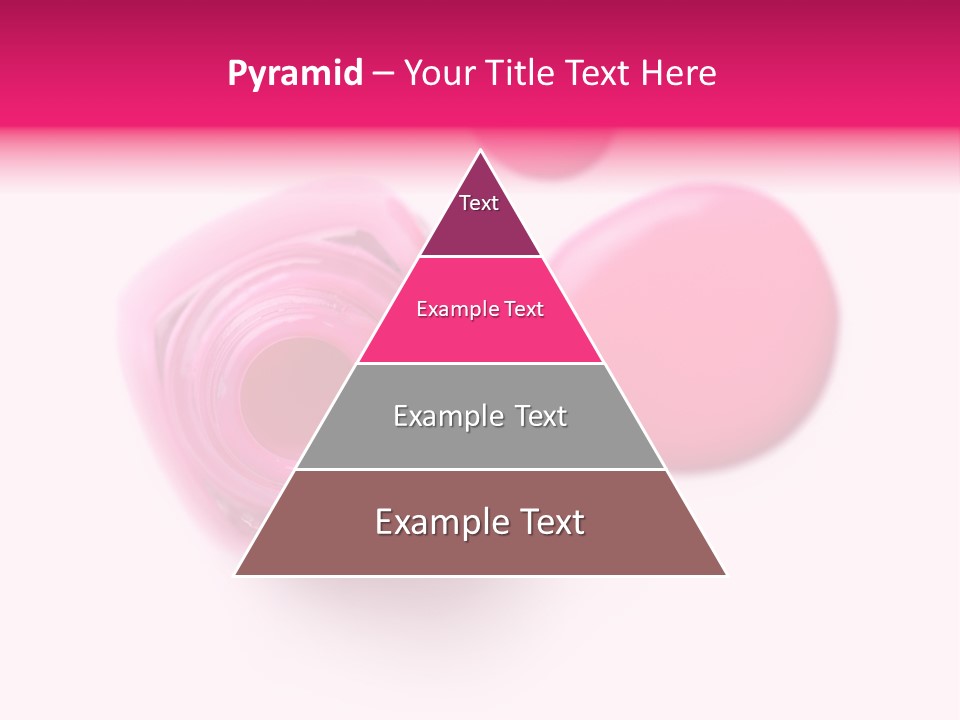 Pyramid – Your Title Text Here

Text

Example Text

Example Text

Example Text